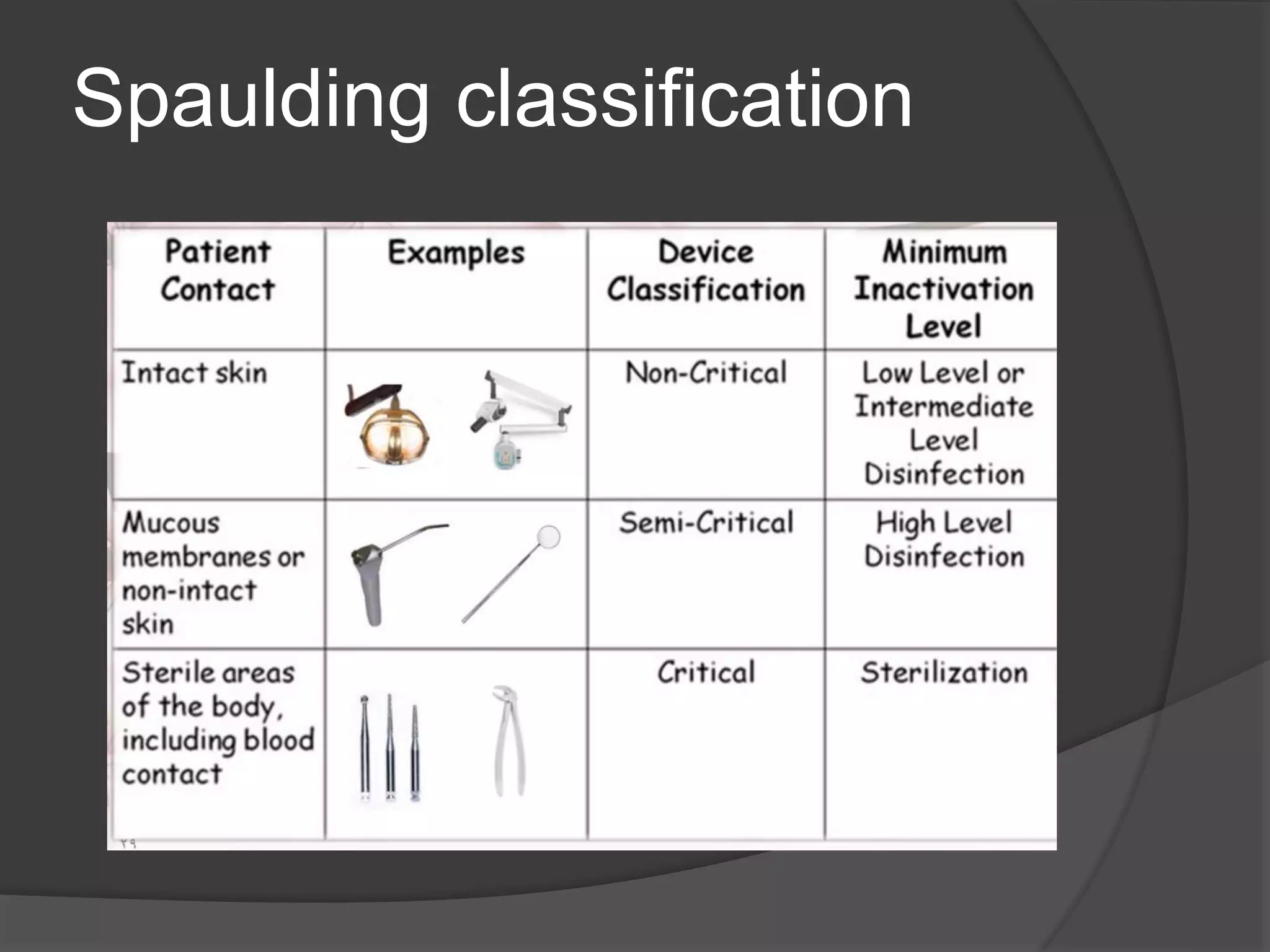 Spaulding classification

| Patient Contact | Examples | Device Classification | Minimum Inactivation Level |
|---|---|---|---|
| Intact skin | | Non-Critical | Low Level or Intermediate Level Disinfection |
| Mucous membranes or non-intact skin | | Semi-Critical | High Level Disinfection |
| Sterile areas of the body, including blood contact | | Critical | Sterilization |

٢٩